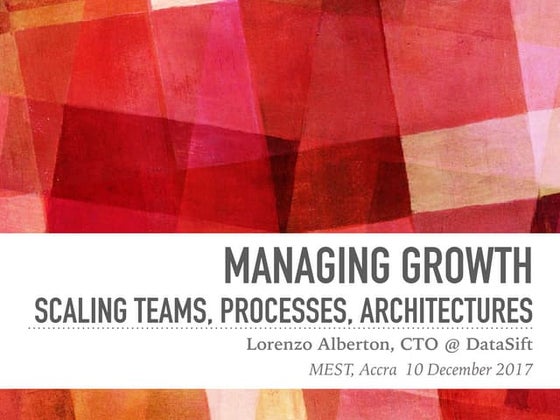 MANAGING GROWTH
SCALING TEAMS, PROCESSES, ARCHITECTURES

Lorenzo Alberton, CTO @ DataSift
MEST, Accra 10 December 2017